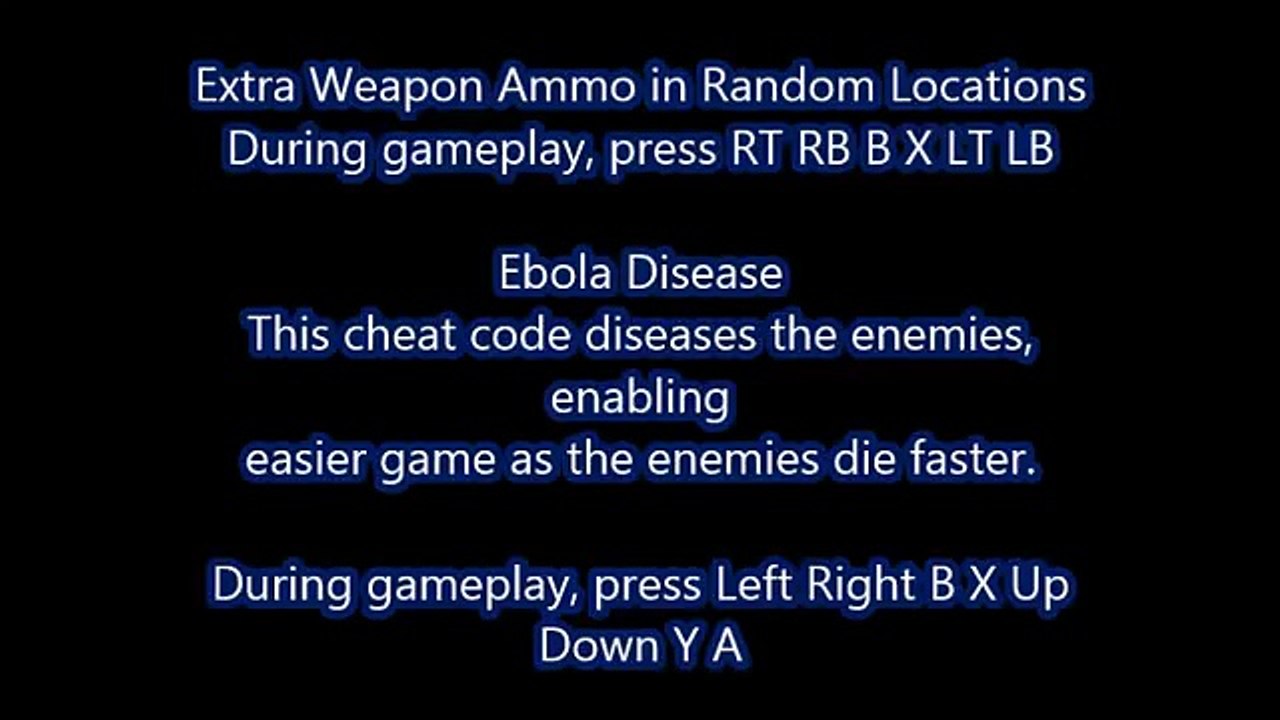 Extra Weapon Ammo in Random Locations
During gameplay, press RT RB B X LT LB

Ebola Disease
This cheat code diseases the enemies, enabling easier game as the enemies die faster.

During gameplay, press Left Right B X Up Down Y A